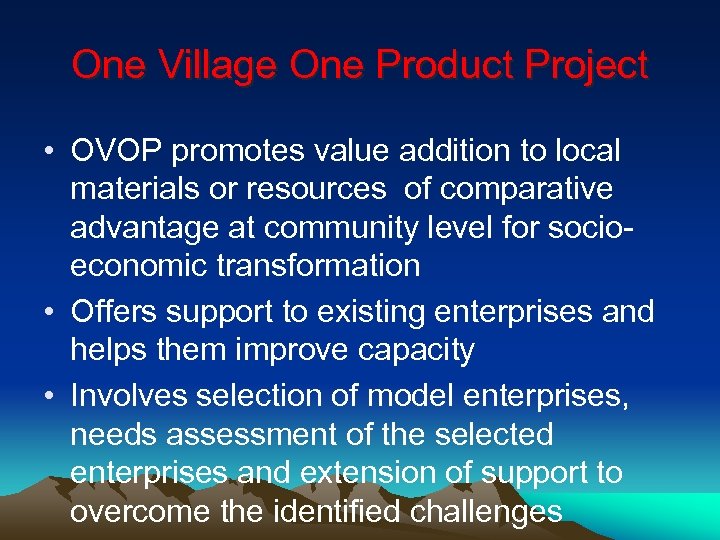 One Village One Product Project

• OVOP promotes value addition to local materials or resources of comparative advantage at community level for socio-economic transformation
• Offers support to existing enterprises and helps them improve capacity
• Involves selection of model enterprises, needs assessment of the selected enterprises and extension of support to overcome the identified challenges